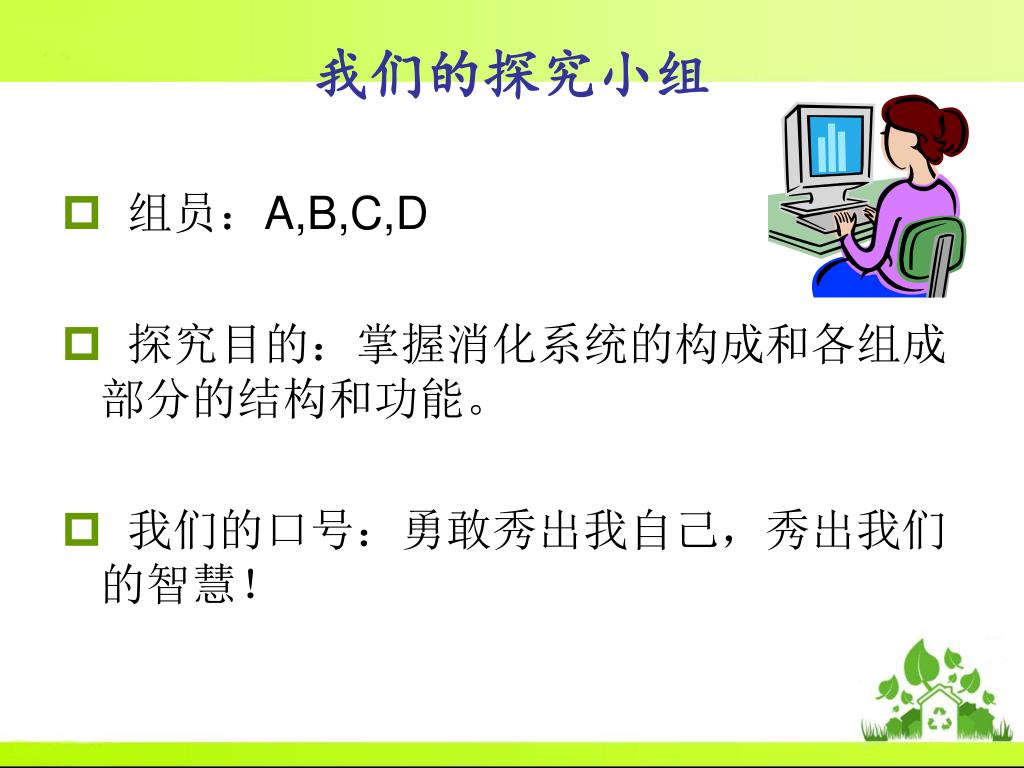 我们的探究小组

组员：A,B,C,D

探究目的：掌握消化系统的构成和各组成部分的结构和功能。

我们的口号：勇敢秀出我自己，秀出我们的智慧！